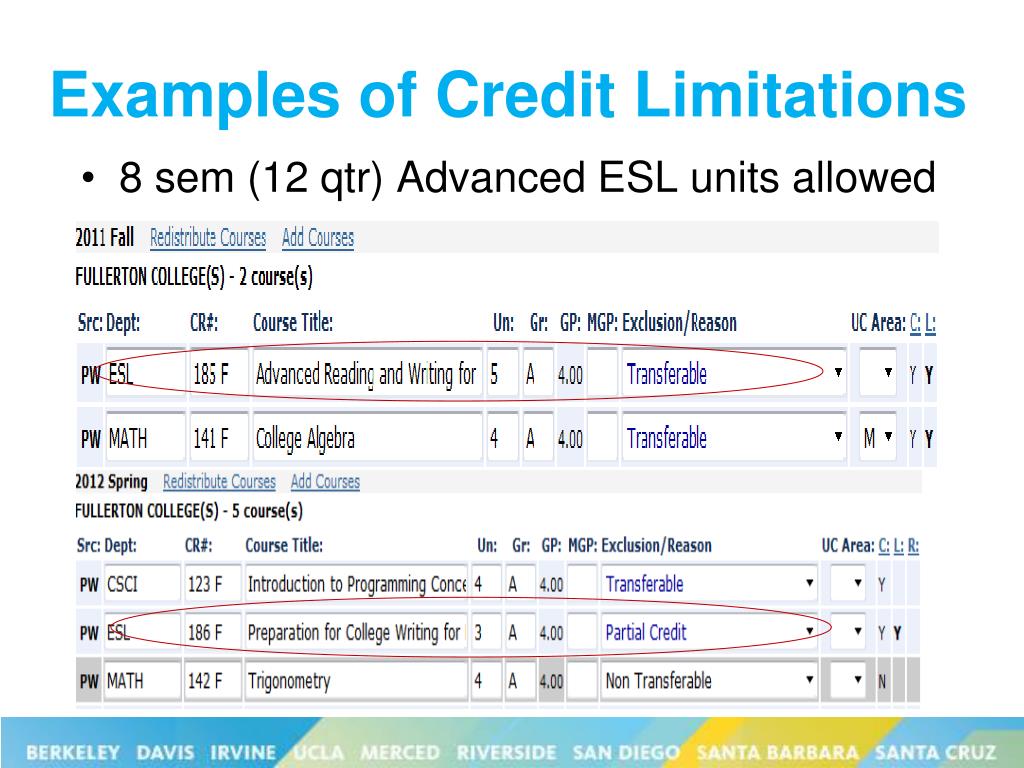 Examples of Credit Limitations

• 8 sem (12 qtr) Advanced ESL units allowed

2011 Fall Redistribute Courses Add Courses

FULLERTON COLLEGE(S) - 2 course(s)

| Src: | Dept: | CR#: | Course Title: | Un: | Gr: | GP: | MGP: | Exclusion/Reason | UC Area: | C: | L: |
|---|---|---|---|---|---|---|---|---|---|---|---|
| PW | ESL | 185 F | Advanced Reading and Writing for | 5 | A | 4.00 | | Transferable | | Y | Y |
| PW | MATH | 141 F | College Algebra | 4 | A | 4.00 | | Transferable | M | Y | Y |

2012 Spring Redistribute Courses Add Courses

FULLERTON COLLEGE(S) - 5 course(s)

| Src: | Dept: | CR#: | Course Title: | Un: | Gr: | GP: | MGP: | Exclusion/Reason | UC Area: | C: | L: | R: |
|---|---|---|---|---|---|---|---|---|---|---|---|---|
| PW | CSCI | 123 F | Introduction to Programming Conce | 4 | A | 4.00 | | Transferable | | Y | | |
| PW | ESL | 186 F | Preparation for College Writing for | 3 | A | 4.00 | | Partial Credit | | Y | Y | |
| PW | MATH | 142 F | Trigonometry | 4 | A | 4.00 | | Non Transferable | | N | | |

BERKELEY DAVIS IRVINE UCLA MERCED RIVERSIDE SAN DIEGO SANTA BARBARA SANTA CRUZ